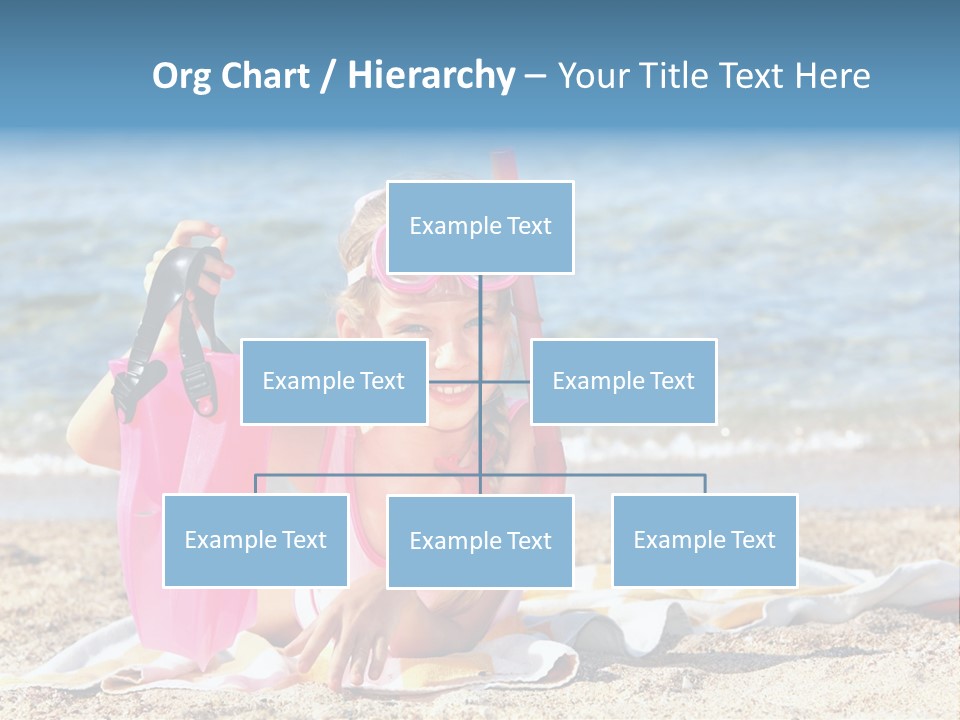 Org Chart / Hierarchy – Your Title Text Here

Example Text

Example Text

Example Text

Example Text

Example Text

Example Text